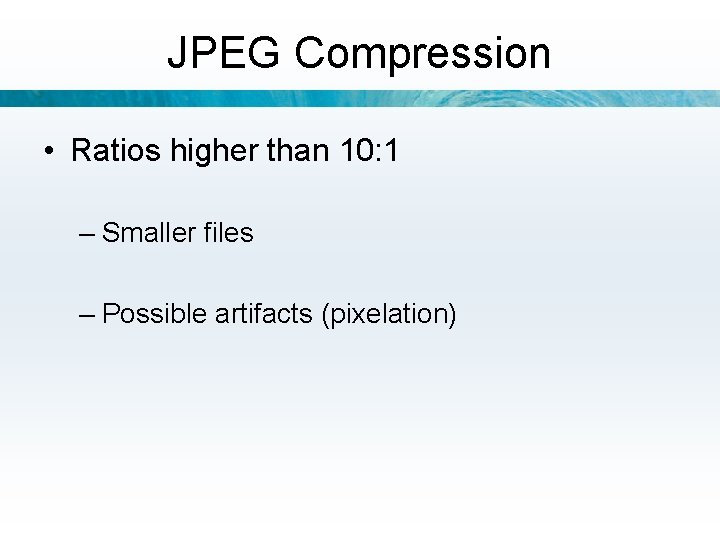 JPEG Compression

• Ratios higher than 10:1

– Smaller files

– Possible artifacts (pixelation)